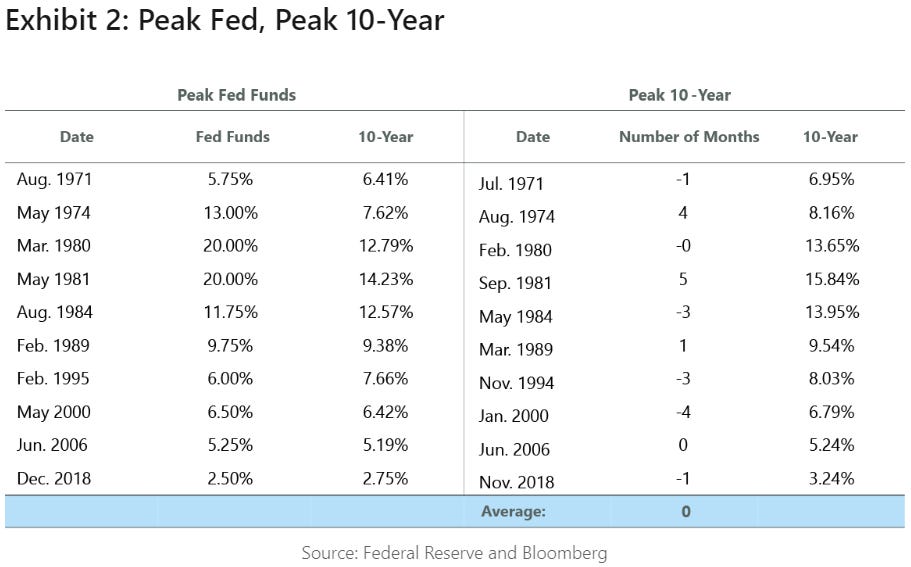 Exhibit 2: Peak Fed, Peak 10-Year

| Peak Fed Funds | | | Peak 10 -Year | | |
|---|---|---|---|---|---|
| Date | Fed Funds | 10-Year | Date | Number of Months | 10-Year |
| Aug. 1971 | 5.75% | 6.41% | Jul. 1971 | -1 | 6.95% |
| May 1974 | 13.00% | 7.62% | Aug. 1974 | 4 | 8.16% |
| Mar. 1980 | 20.00% | 12.79% | Feb. 1980 | -0 | 13.65% |
| May 1981 | 20.00% | 14.23% | Sep. 1981 | 5 | 15.84% |
| Aug. 1984 | 11.75% | 12.57% | May 1984 | -3 | 13.95% |
| Feb. 1989 | 9.75% | 9.38% | Mar. 1989 | 1 | 9.54% |
| Feb. 1995 | 6.00% | 7.66% | Nov. 1994 | -3 | 8.03% |
| May 2000 | 6.50% | 6.42% | Jan. 2000 | -4 | 6.79% |
| Jun. 2006 | 5.25% | 5.19% | Jun. 2006 | 0 | 5.24% |
| Dec. 2018 | 2.50% | 2.75% | Nov. 2018 | -1 | 3.24% |
| | | | Average: | 0 | |

Source: Federal Reserve and Bloomberg